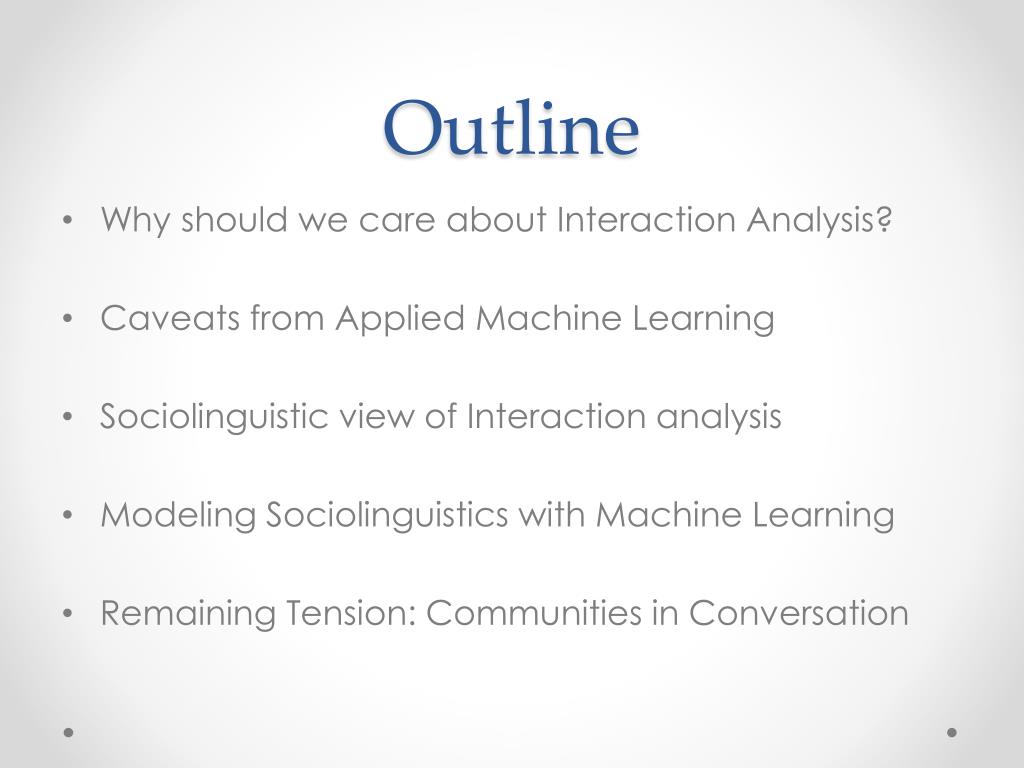 Outline

• Why should we care about Interaction Analysis?

• Caveats from Applied Machine Learning

• Sociolinguistic view of Interaction analysis

• Modeling Sociolinguistics with Machine Learning

• Remaining Tension: Communities in Conversation